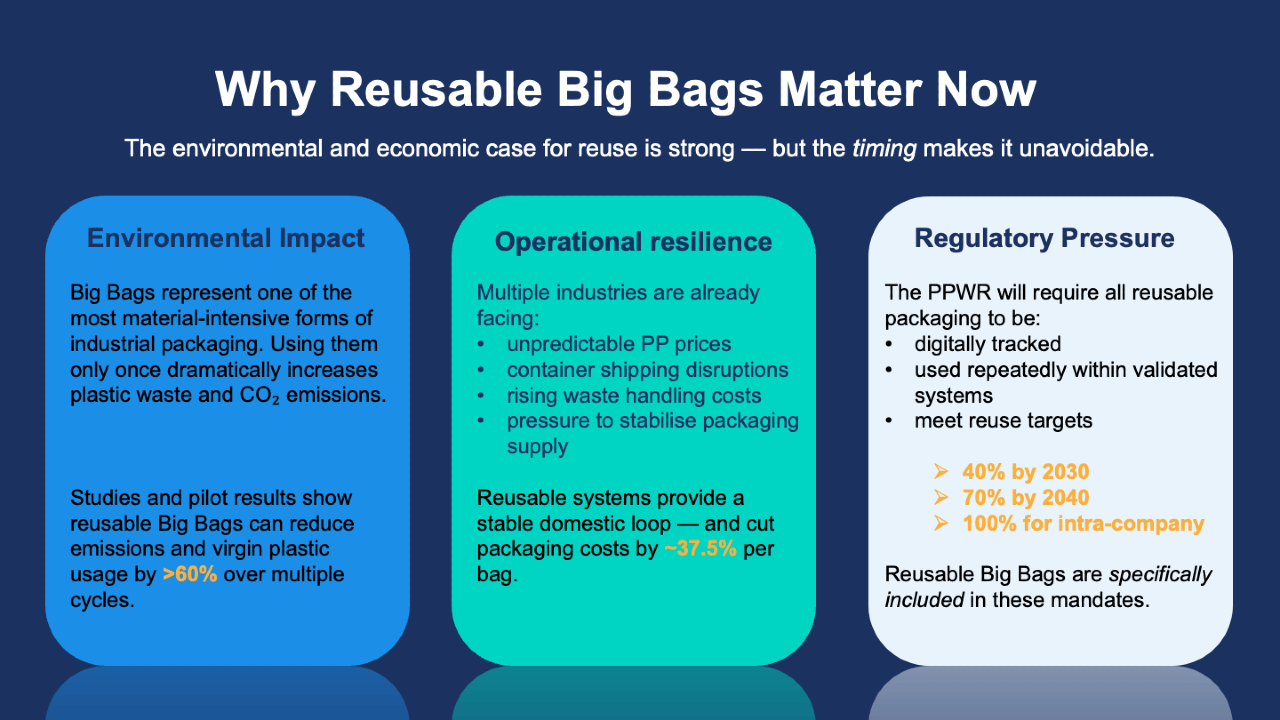 Why Reusable Big Bags Matter Now

The environmental and economic case for reuse is strong — but the timing makes it unavoidable.

Environmental Impact

Big Bags represent one of the most material-intensive forms of industrial packaging. Using them only once dramatically increases plastic waste and $CO_2$ emissions.

Studies and pilot results show reusable Big Bags can reduce emissions and virgin plastic usage by >60% over multiple cycles.

Operational resilience

Multiple industries are already facing:
• unpredictable PP prices
• container shipping disruptions
• rising waste handling costs
• pressure to stabilise packaging supply

Reusable systems provide a stable domestic loop — and cut packaging costs by ~37.5% per bag.

Regulatory Pressure

The PPWR will require all reusable packaging to be:
• digitally tracked
• used repeatedly within validated systems
• meet reuse targets

➢ 40% by 2030
➢ 70% by 2040
➢ 100% for intra-company

Reusable Big Bags are specifically included in these mandates.